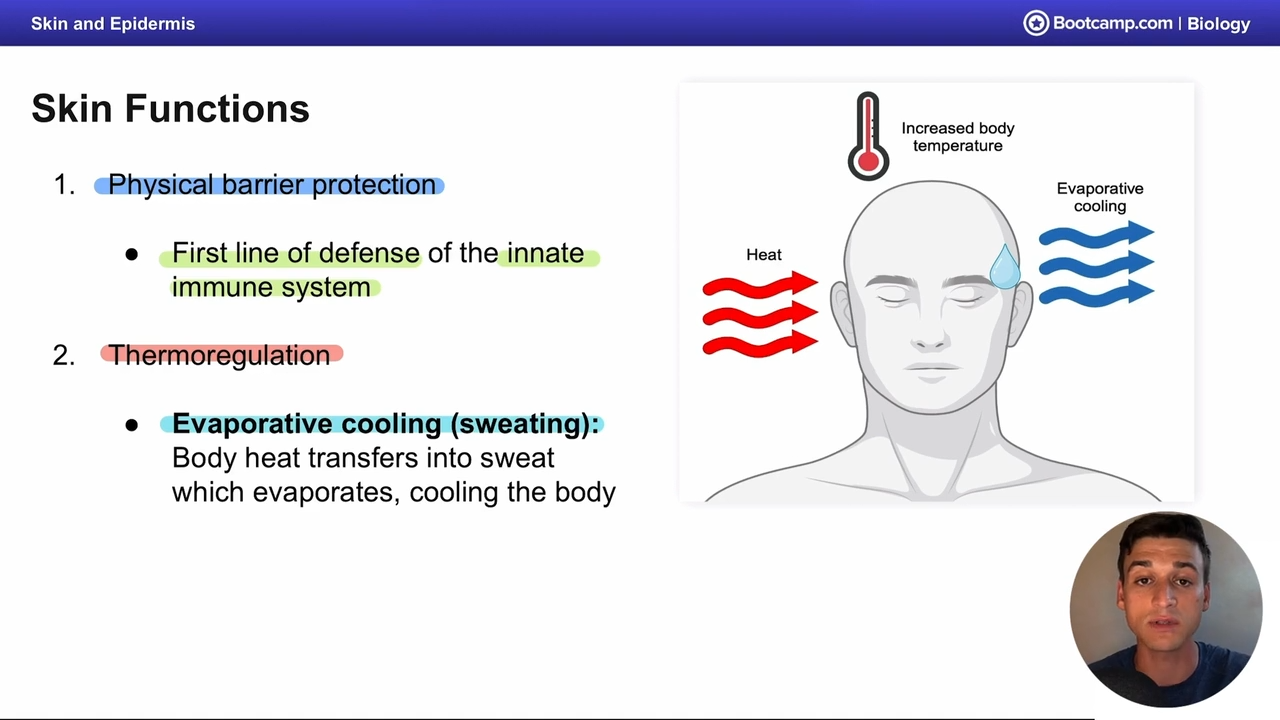 Skin and Epidermis

Bootcamp.com | Biology

Skin Functions

1. Physical barrier protection

● First line of defense of the innate immune system

2. Thermoregulation

● Evaporative cooling (sweating): Body heat transfers into sweat which evaporates, cooling the body

Increased body temperature

Evaporative cooling

Heat